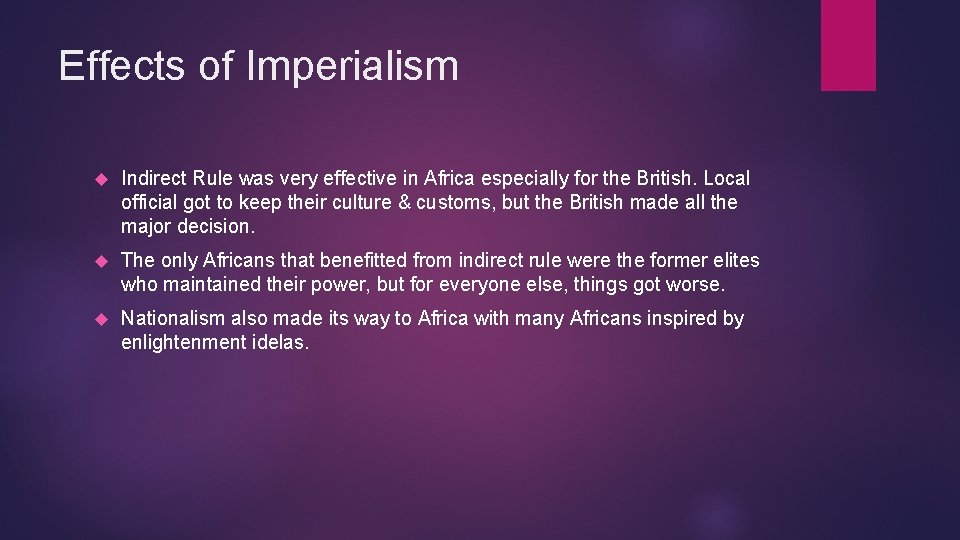 Effects of Imperialism

Indirect Rule was very effective in Africa especially for the British. Local official got to keep their culture & customs, but the British made all the major decision.

The only Africans that benefitted from indirect rule were the former elites who maintained their power, but for everyone else, things got worse.

Nationalism also made its way to Africa with many Africans inspired by enlightenment idelas.